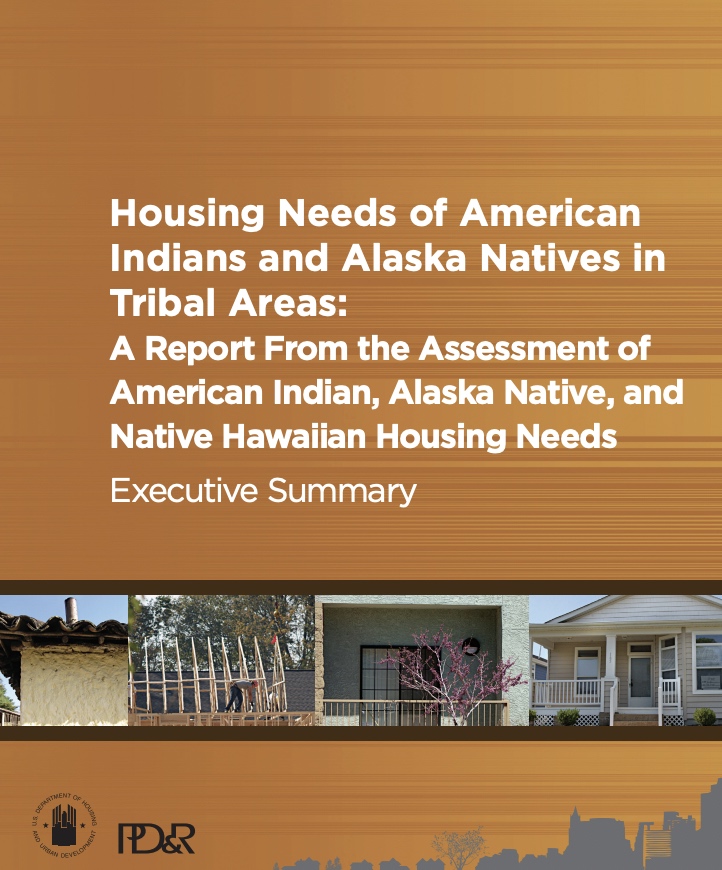 Housing Needs of American Indians and Alaska Natives in Tribal Areas:
A Report From the Assessment of American Indian, Alaska Native, and Native Hawaiian Housing Needs

Executive Summary

U.S. DEPARTMENT OF HOUSING AND URBAN DEVELOPMENT

PD&R